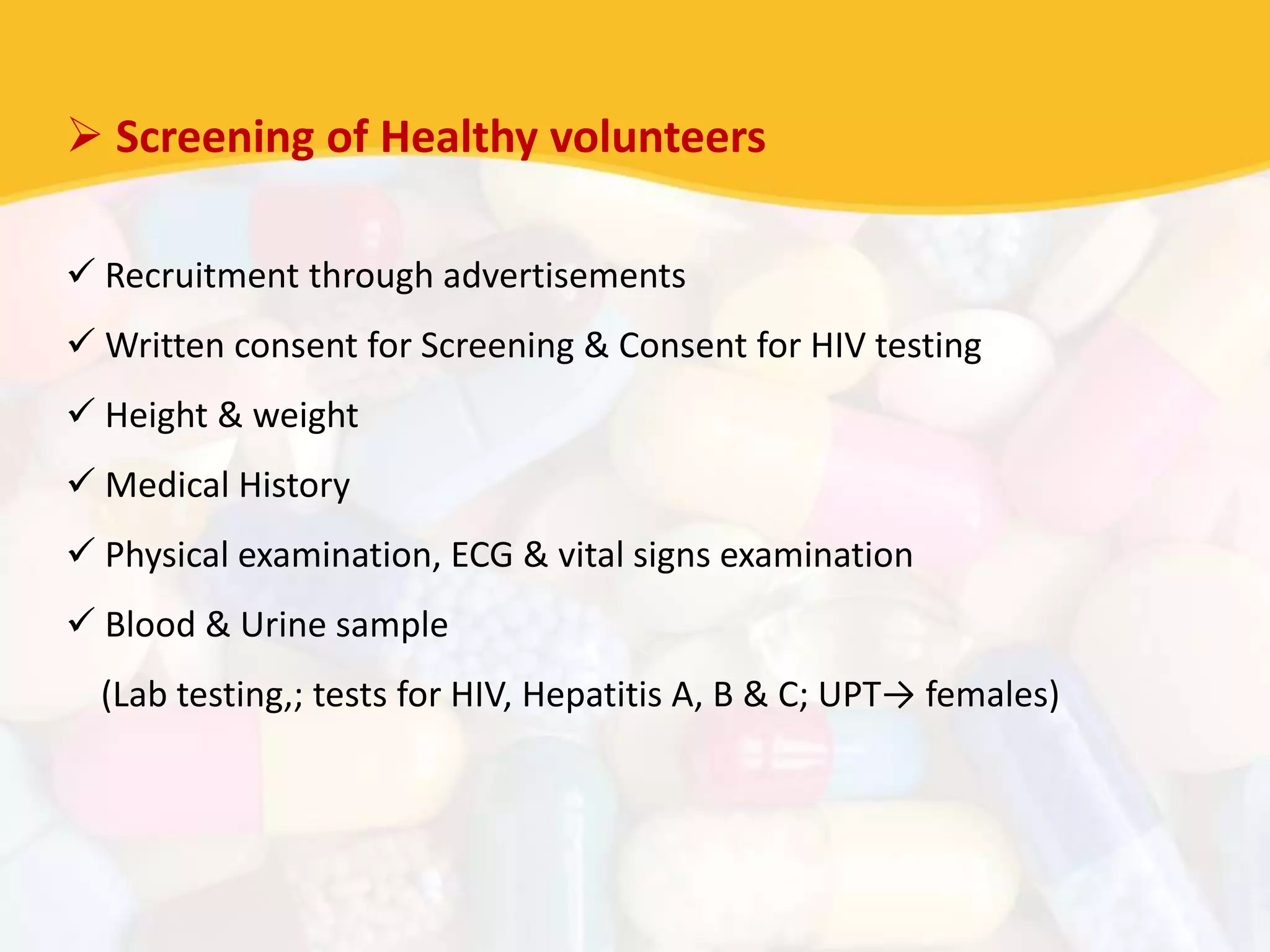 ➢ Screening of Healthy volunteers

✓ Recruitment through advertisements

✓ Written consent for Screening & Consent for HIV testing

✓ Height & weight

✓ Medical History

✓ Physical examination, ECG & vital signs examination

✓ Blood & Urine sample

(Lab testing,; tests for HIV, Hepatitis A, B & C; UPT→ females)